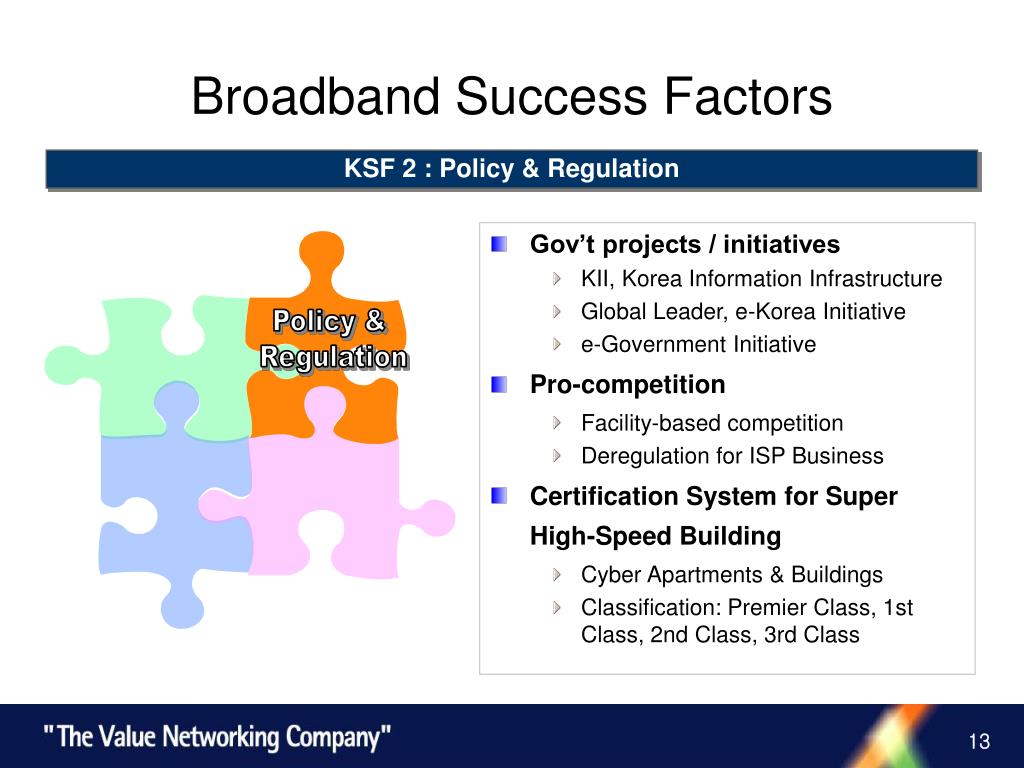 Broadband Success Factors

KSF 2 : Policy & Regulation

Policy & Regulation

Gov't projects / initiatives
KII, Korea Information Infrastructure
Global Leader, e-Korea Initiative
e-Government Initiative

Pro-competition
Facility-based competition
Deregulation for ISP Business

Certification System for Super High-Speed Building
Cyber Apartments & Buildings
Classification: Premier Class, 1st Class, 2nd Class, 3rd Class

"The Value Networking Company"

13